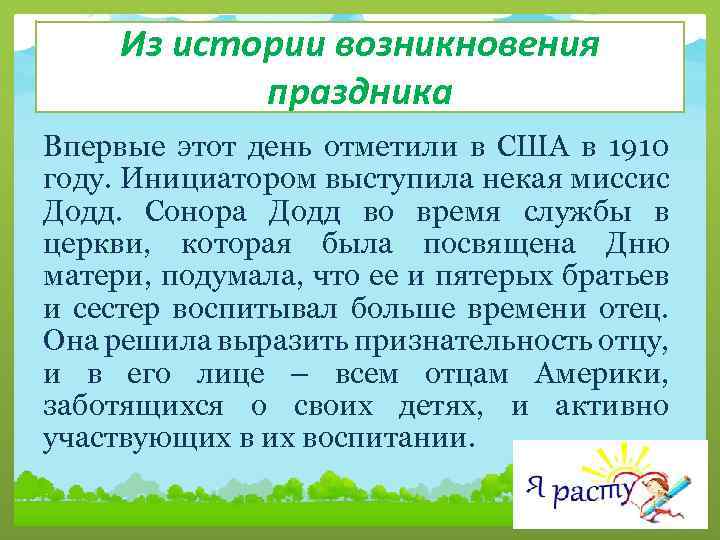 Из истории возникновения праздника

Впервые этот день отметили в США в 1910 году. Инициатором выступила некая миссис Додд. Сонора Додд во время службы в церкви, которая была посвящена Дню матери, подумала, что ее и пятерых братьев и сестер воспитывал больше времени отец. Она решила выразить признательность отцу, и в его лице – всем отцам Америки, заботящихся о своих детях, и активно участвующих в их воспитании.

Я расту